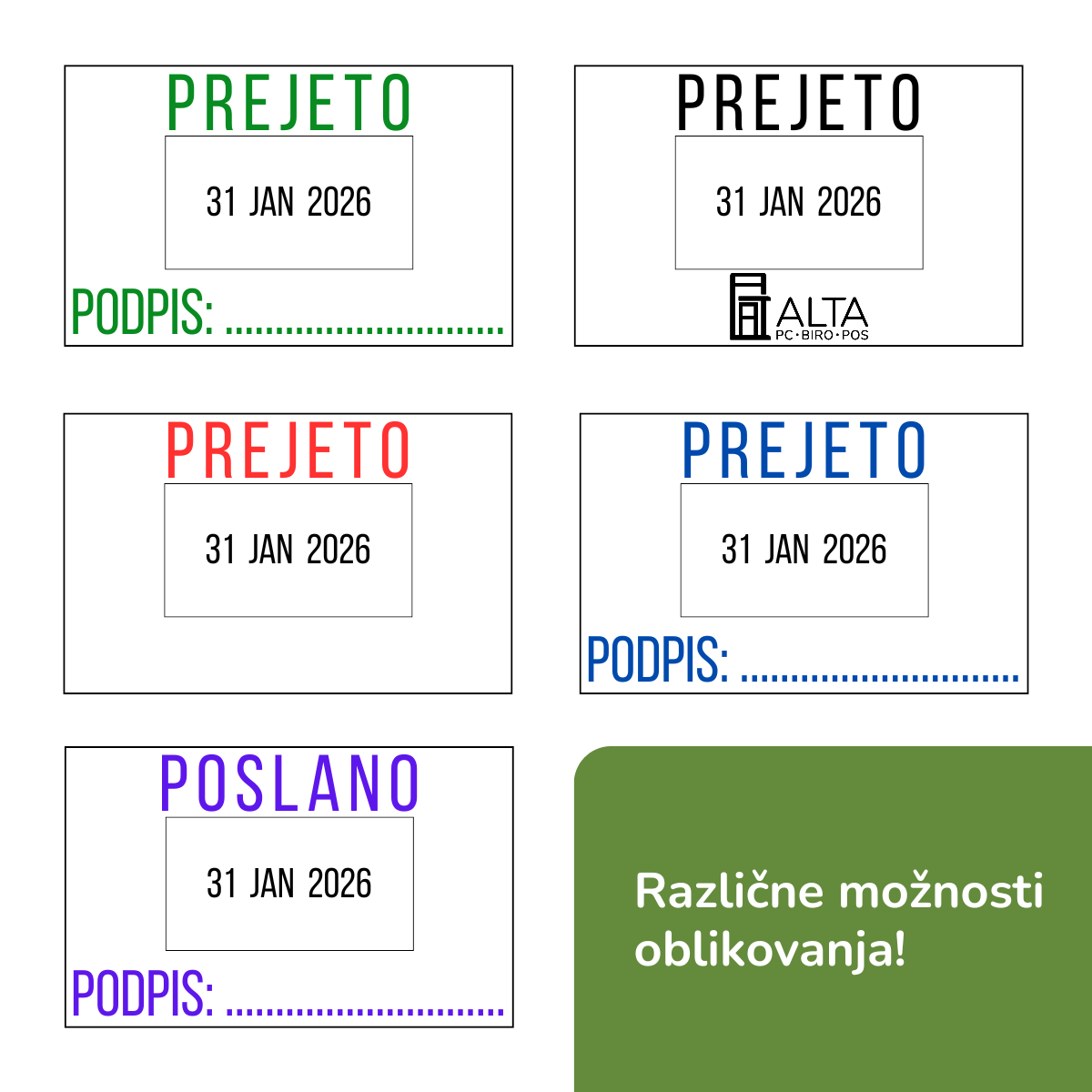 PREJETO

31 JAN 2026

PODPIS: ............................

PREJETO

31 JAN 2026

ALTA
PC·BIRO·POS

PREJETO

31 JAN 2026

PREJETO

31 JAN 2026

PODPIS: ............................

POSLANO

31 JAN 2026

PODPIS: ............................

Različne možnosti oblikovanja!